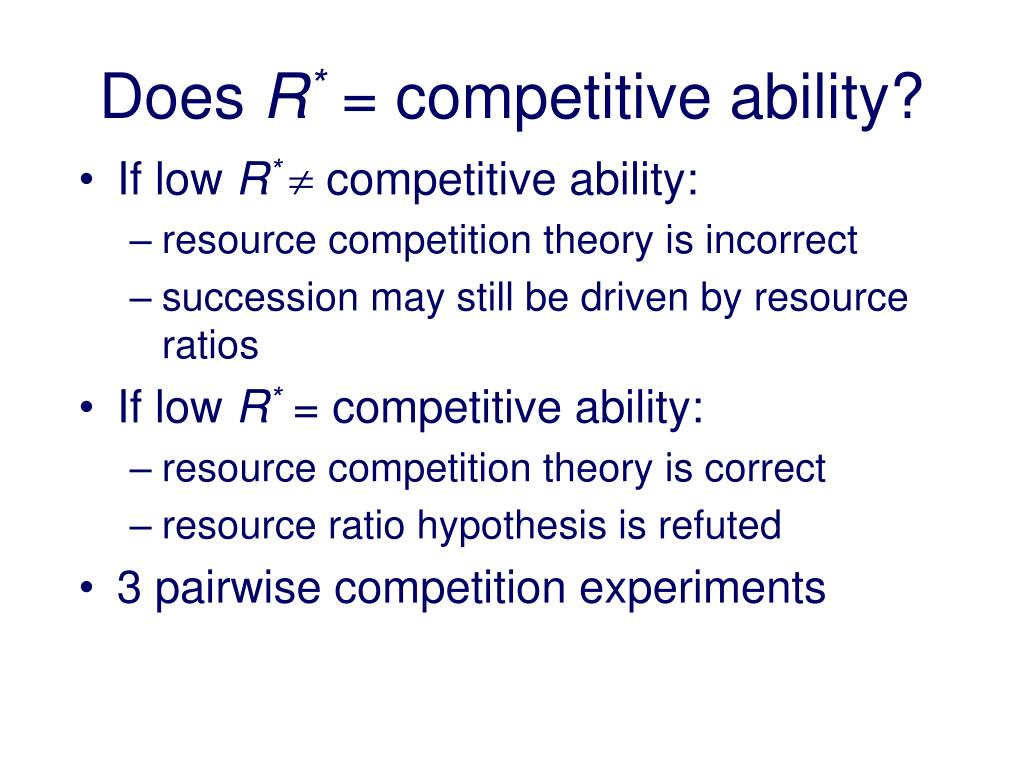 Does $R^*$ = competitive ability?

• If low $R^* \neq$ competitive ability:
– resource competition theory is incorrect
– succession may still be driven by resource ratios
• If low $R^*$ = competitive ability:
– resource competition theory is correct
– resource ratio hypothesis is refuted
• 3 pairwise competition experiments